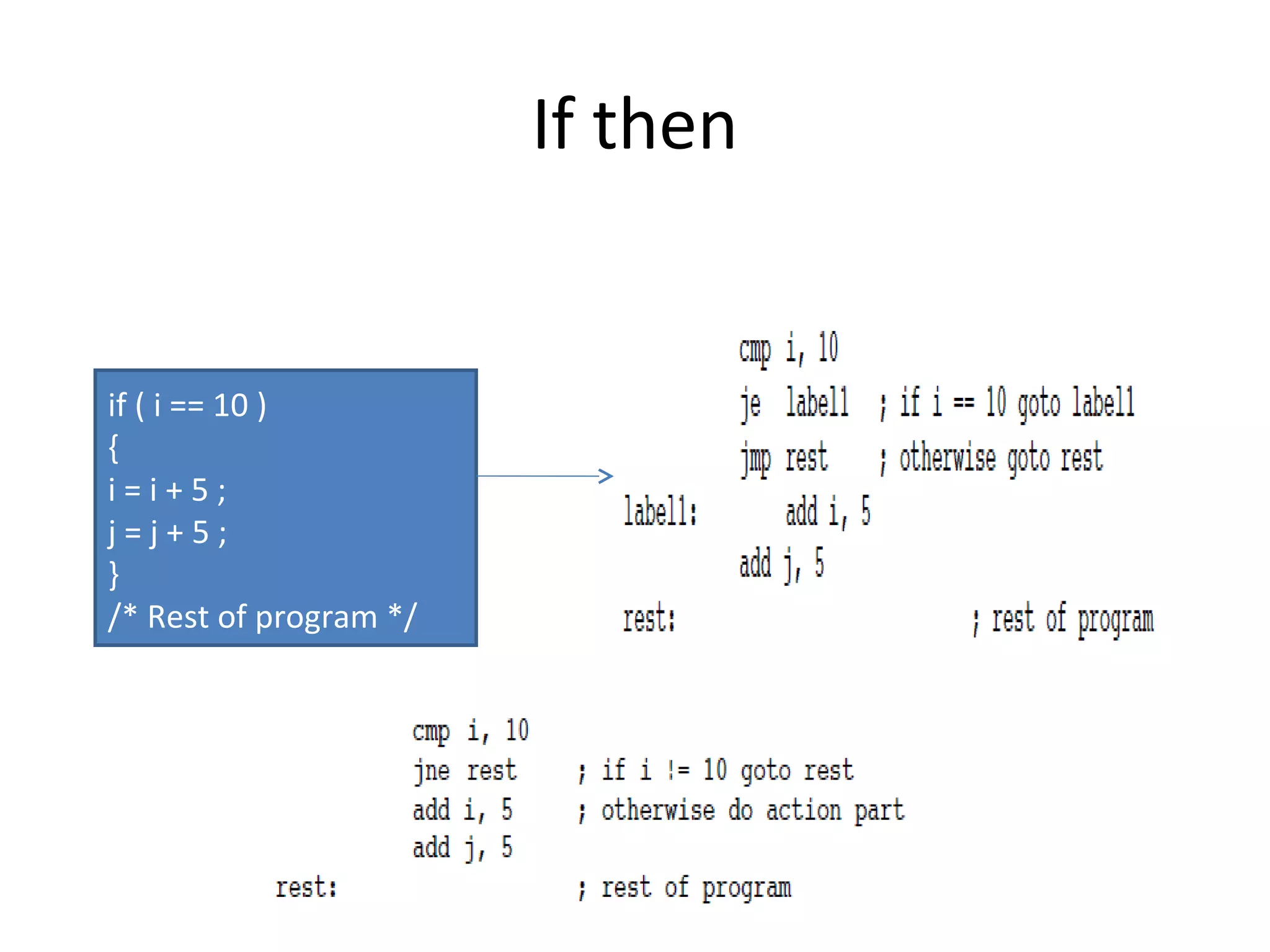 If then

if ( i == 10 )
{
i = i + 5 ;
j = j + 5 ;
}
/* Rest of program */

cmp i, 10
je label1 ; if i == 10 goto label1
jmp rest ; otherwise goto rest
label1: add i, 5
add j, 5
rest: ; rest of program

cmp i, 10
jne rest ; if i != 10 goto rest
add i, 5 ; otherwise do action part
add j, 5
rest: ; rest of program